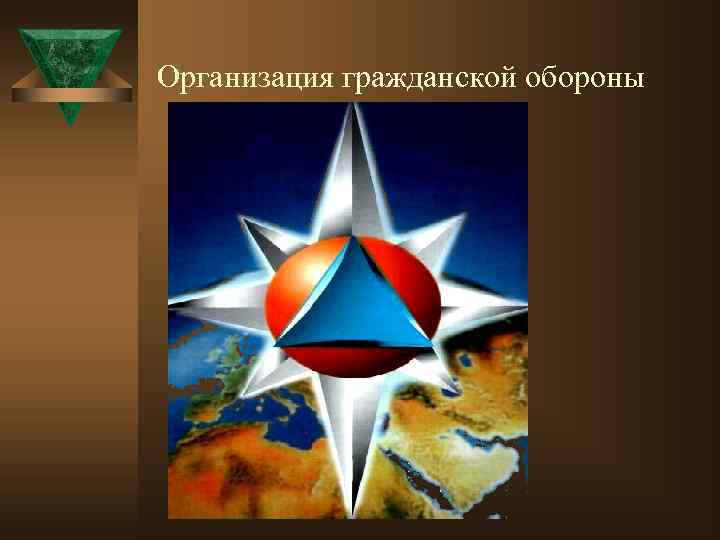 Организация гражданской обороны